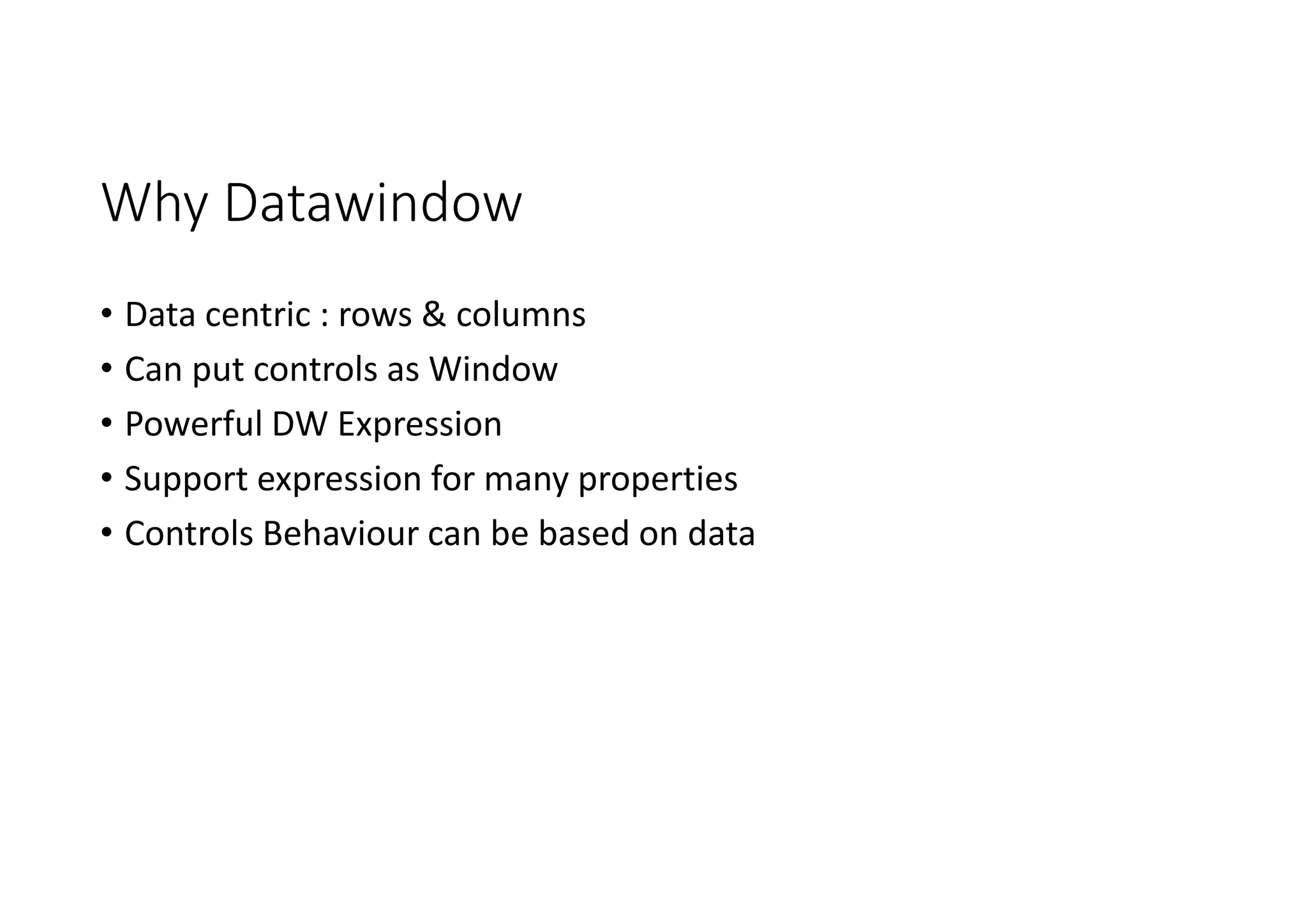 Why Datawindow

• Data centric : rows & columns
• Can put controls as Window
• Powerful DW Expression
• Support expression for many properties
• Controls Behaviour can be based on data